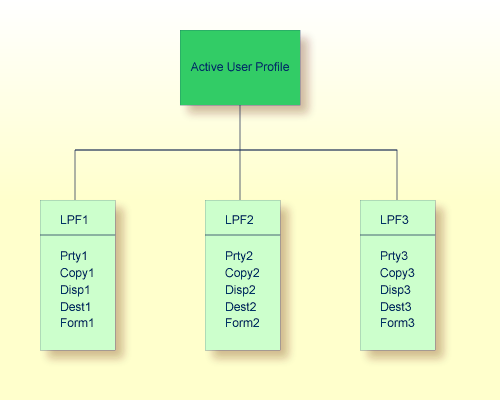 Active User Profile

LPF1

Prty1
Copy1
Disp1
Dest1
Form1

LPF2

Prty2
Copy2
Disp2
Dest2
Form2

LPF3

Prty3
Copy3
Disp3
Dest3
Form3